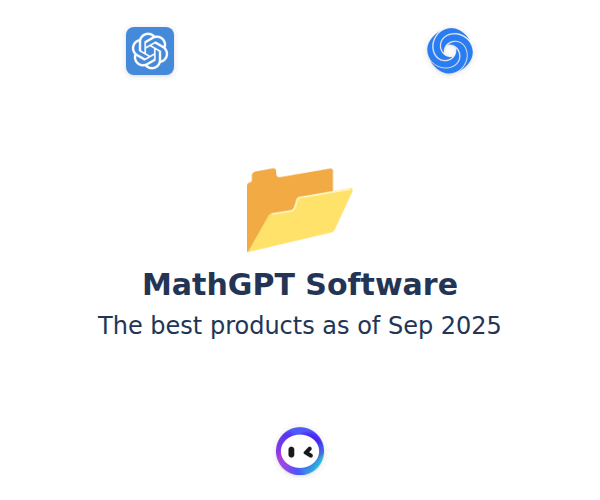 MathGPT Software

The best products as of Sep 2025